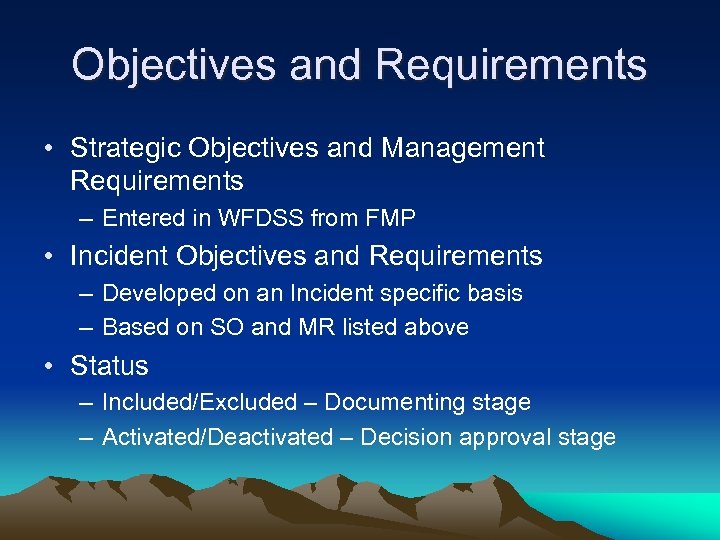 Objectives and Requirements

• Strategic Objectives and Management Requirements
– Entered in WFDSS from FMP

• Incident Objectives and Requirements
– Developed on an Incident specific basis
– Based on SO and MR listed above

• Status
– Included/Excluded – Documenting stage
– Activated/Deactivated – Decision approval stage